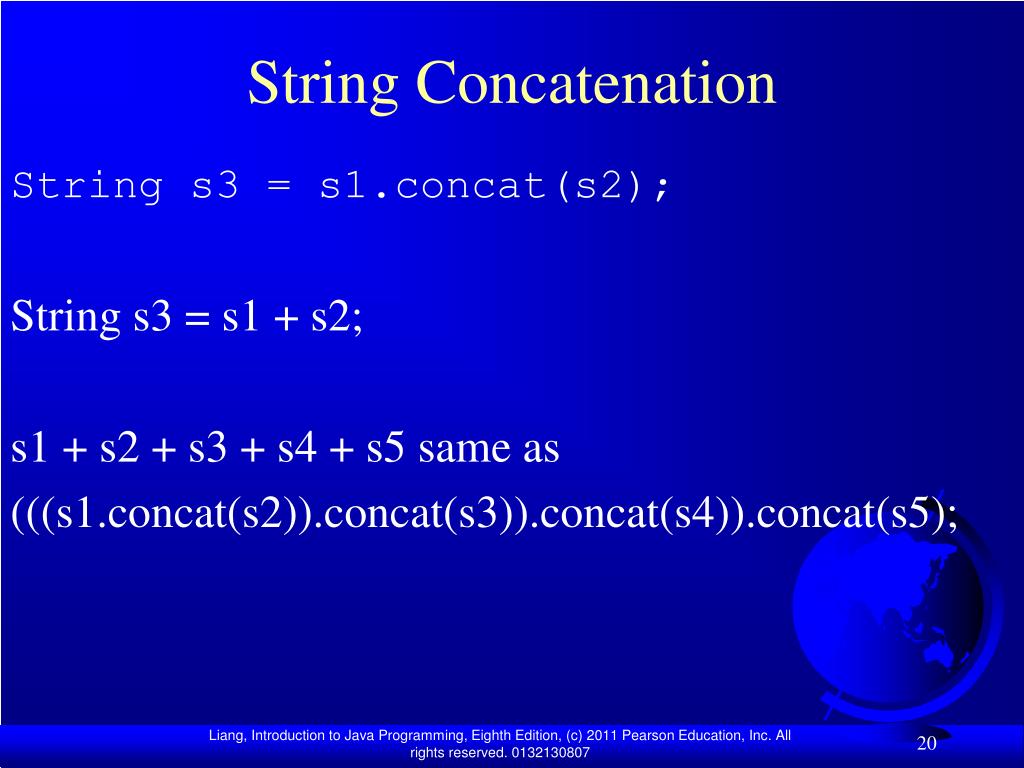 String Concatenation

String s3 = s1.concat(s2);

String s3 = s1 + s2;

s1 + s2 + s3 + s4 + s5 same as
(((s1.concat(s2)).concat(s3)).concat(s4)).concat(s5);

Liang, Introduction to Java Programming, Eighth Edition, (c) 2011 Pearson Education, Inc. All rights reserved. 0132130807

20